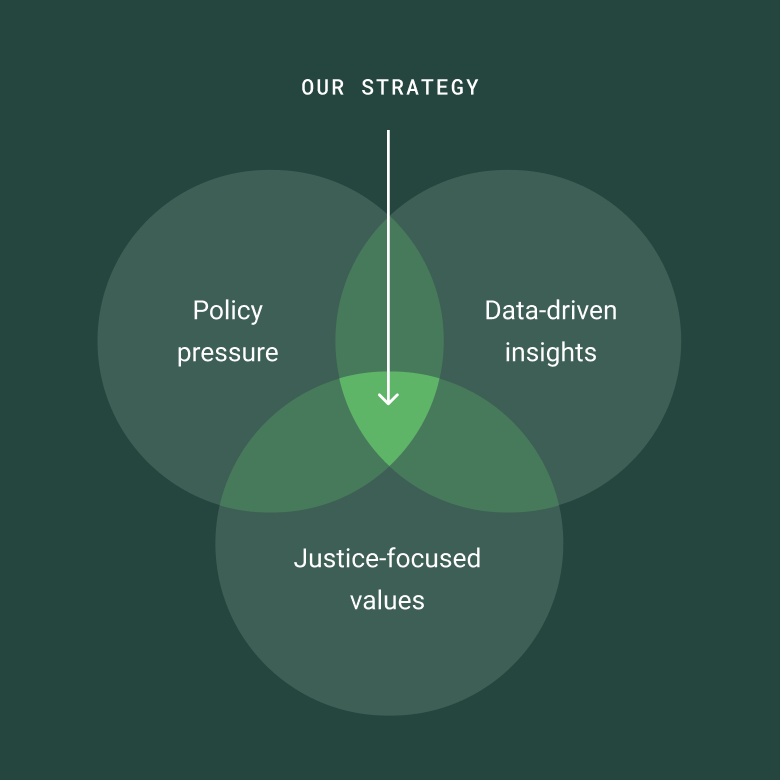 OUR STRATEGY

Policy pressure

Data-driven insights

Justice-focused values